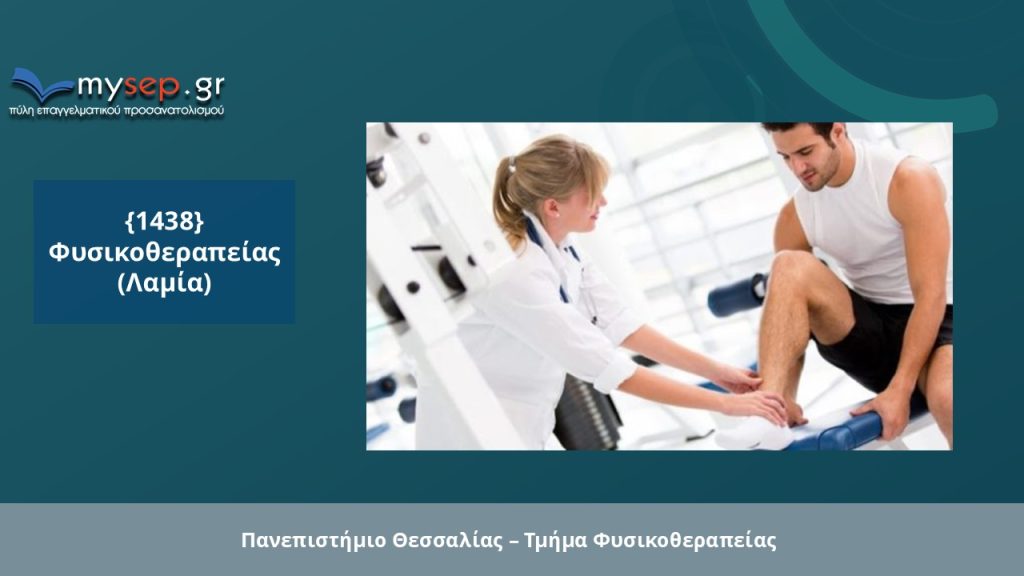 mysep.gr
πύλη επαγγελματικού προσανατολισμού

{1438}
Φυσικοθεραπείας
(Λαμία)

Πανεπιστήμιο Θεσσαλίας – Τμήμα Φυσικοθεραπείας